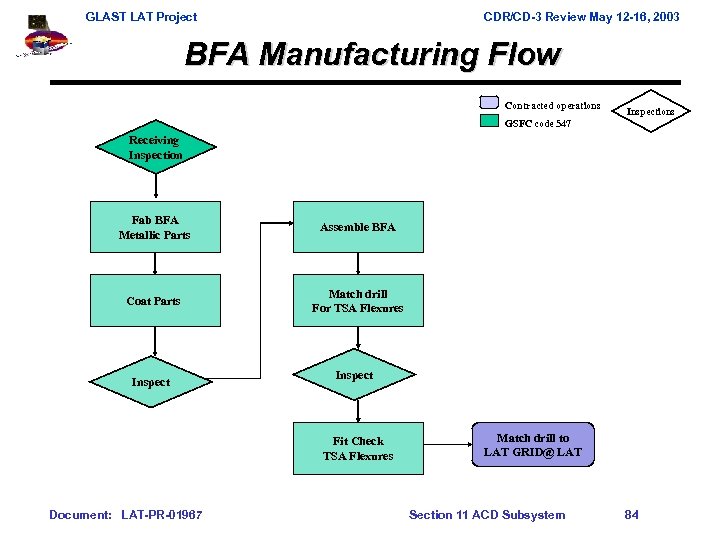 GLAST LAT Project

CDR/CD-3 Review May 12-16, 2003

BFA Manufacturing Flow

Contracted operations

GSFC code 547

Inspections

Receiving Inspection

Fab BFA Metallic Parts

Coat Parts

Inspect

Assemble BFA

Match drill For TSA Flexures

Inspect

Fit Check TSA Flexures

Match drill to LAT GRID@ LAT

Document: LAT-PR-01967

Section 11 ACD Subsystem

84